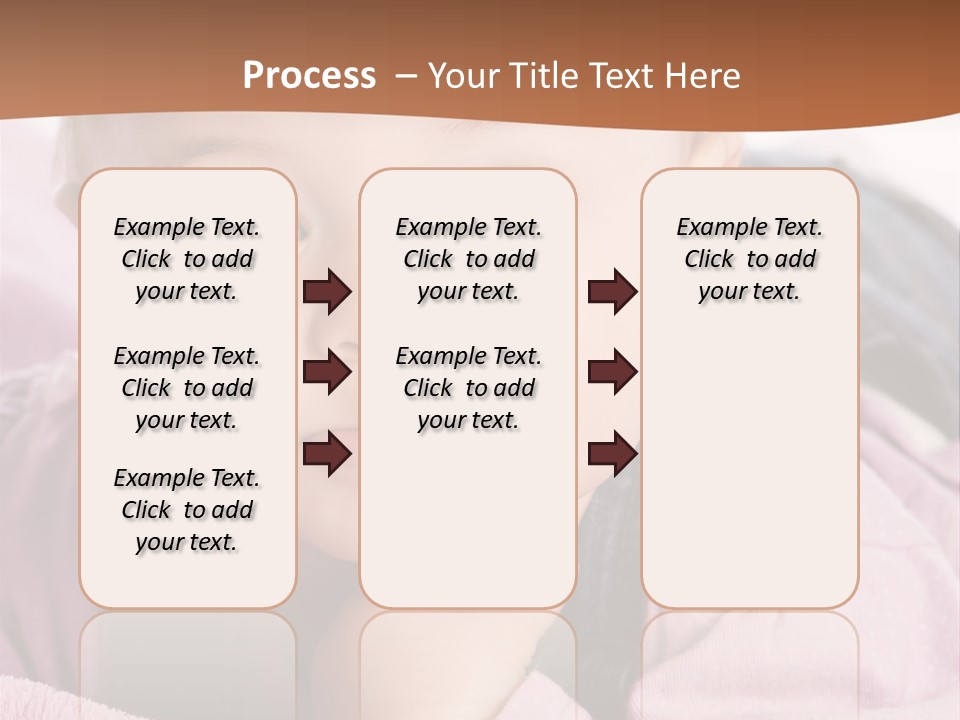 Process – Your Title Text Here

Example Text. Click to add your text.

Example Text. Click to add your text.

Example Text. Click to add your text.

Example Text. Click to add your text.

Example Text. Click to add your text.

Example Text. Click to add your text.